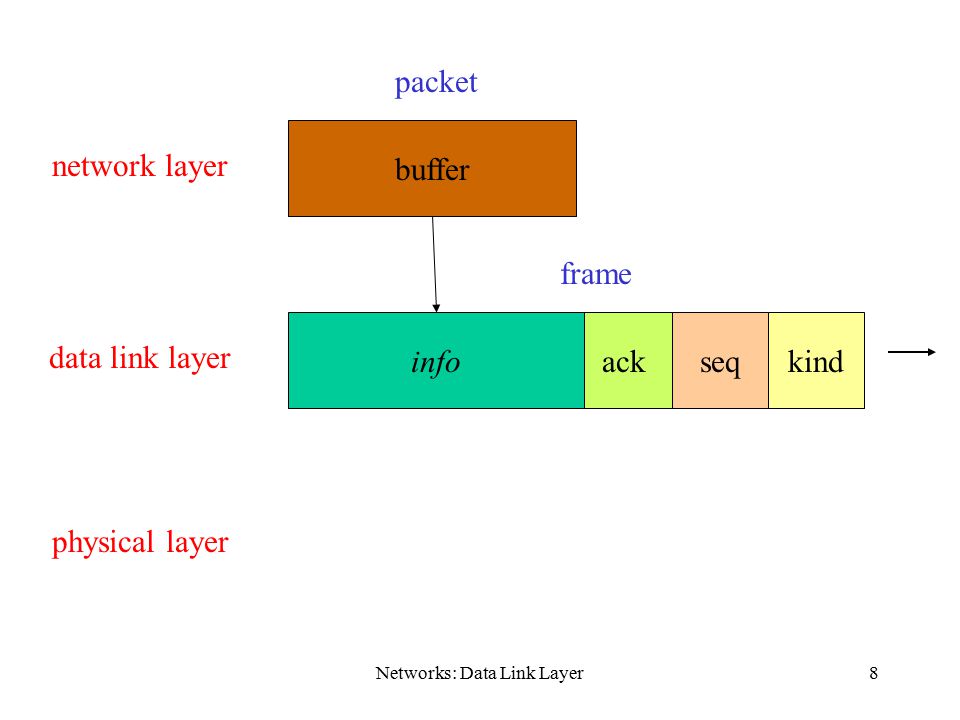 packet

network layer

buffer

frame

data link layer

info

ack

seq

kind

physical layer

Networks: Data Link Layer

8